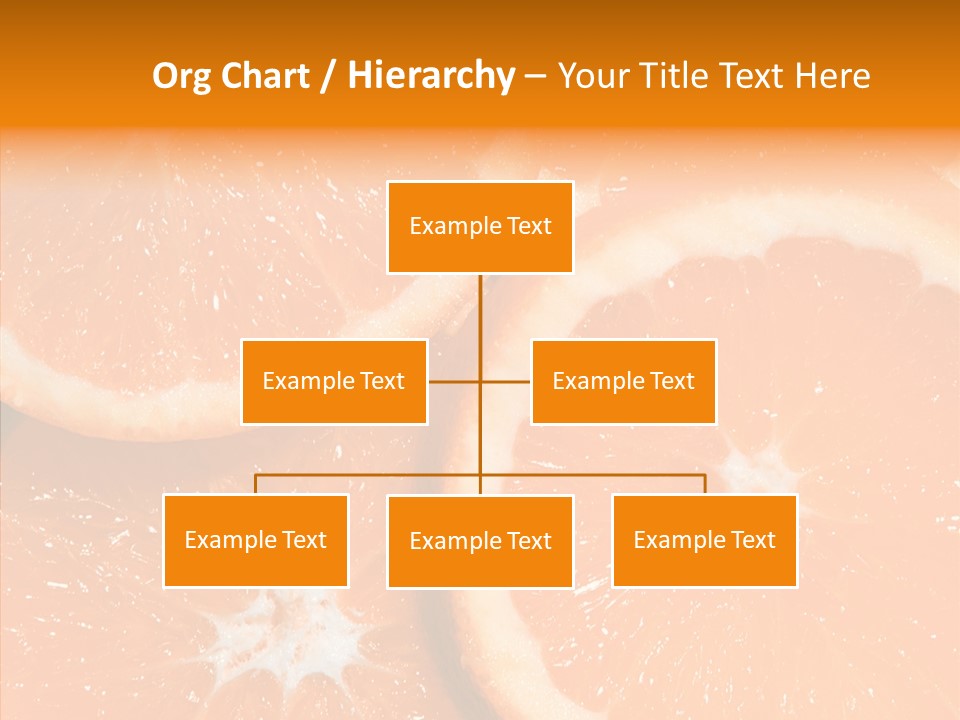 Org Chart / Hierarchy – Your Title Text Here

Example Text

Example Text

Example Text

Example Text

Example Text

Example Text